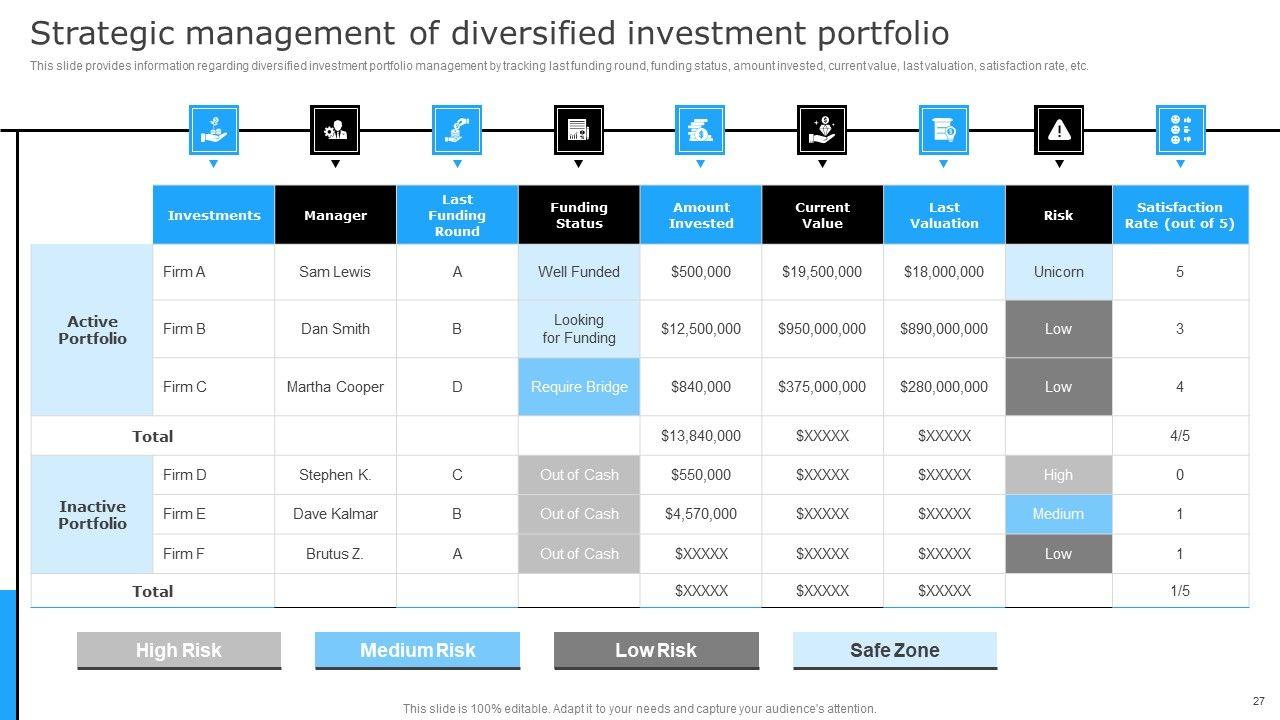 Strategic management of diversified investment portfolio

This slide provides information regarding diversified investment portfolio management by tracking last funding round, funding status, amount invested, current value, last valuation, satisfaction rate, etc.

| | Investments | Manager | Last Funding Round | Funding Status | Amount Invested | Current Value | Last Valuation | Risk | Satisfaction Rate (out of 5) |
|---|---|---|---|---|---|---|---|---|---|
| Active Portfolio | Firm A | Sam Lewis | A | Well Funded | $500,000 | $19,500,000 | $18,000,000 | Unicorn | 5 |
| | Firm B | Dan Smith | B | Looking for Funding | $12,500,000 | $950,000,000 | $890,000,000 | Low | 3 |
| | Firm C | Martha Cooper | D | Require Bridge | $840,000 | $375,000,000 | $280,000,000 | Low | 4 |
| Total | | | | | $13,840,000 | $XXXXX | $XXXXX | | 4/5 |
| Inactive Portfolio | Firm D | Stephen K. | C | Out of Cash | $550,000 | $XXXXX | $XXXXX | High | 0 |
| | Firm E | Dave Kalmar | B | Out of Cash | $4,570,000 | $XXXXX | $XXXXX | Medium | 1 |
| | Firm F | Brutus Z. | A | Out of Cash | $XXXXX | $XXXXX | $XXXXX | Low | 1 |
| Total | | | | | $XXXXX | $XXXXX | $XXXXX | | 1/5 |

High Risk
Medium Risk
Low Risk
Safe Zone

This slide is 100% editable. Adapt it to your needs and capture your audience's attention.

27